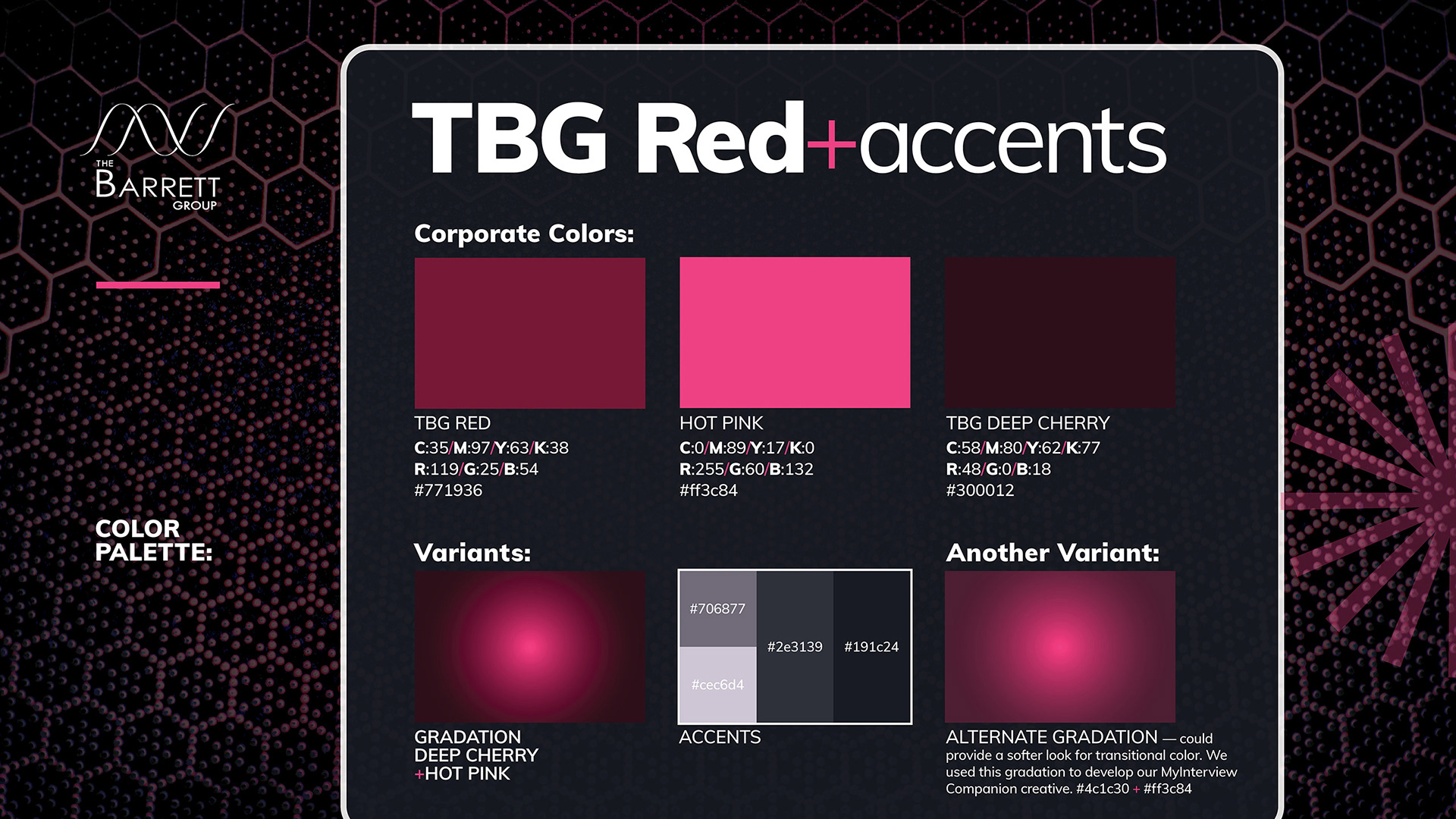 THE BARRETT GROUP

COLOR PALETTE:

TBG Red+accents

Corporate Colors:

TBG RED
C:35/M:97/Y:63/K:38
R:119/G:25/B:54
#771936

HOT PINK
C:0/M:89/Y:17/K:0
R:255/G:60/B:132
#ff3c84

TBG DEEP CHERRY
C:58/M:80/Y:62/K:77
R:48/G:0/B:18
#300012

Variants:

GRADATION
DEEP CHERRY
+HOT PINK

#706877
#cec6d4
#2e3139
#191c24

ACCENTS

Another Variant:

ALTERNATE GRADATION — could provide a softer look for transitional color. We used this gradation to develop our MyInterview Companion creative. #4c1c30 + #ff3c84